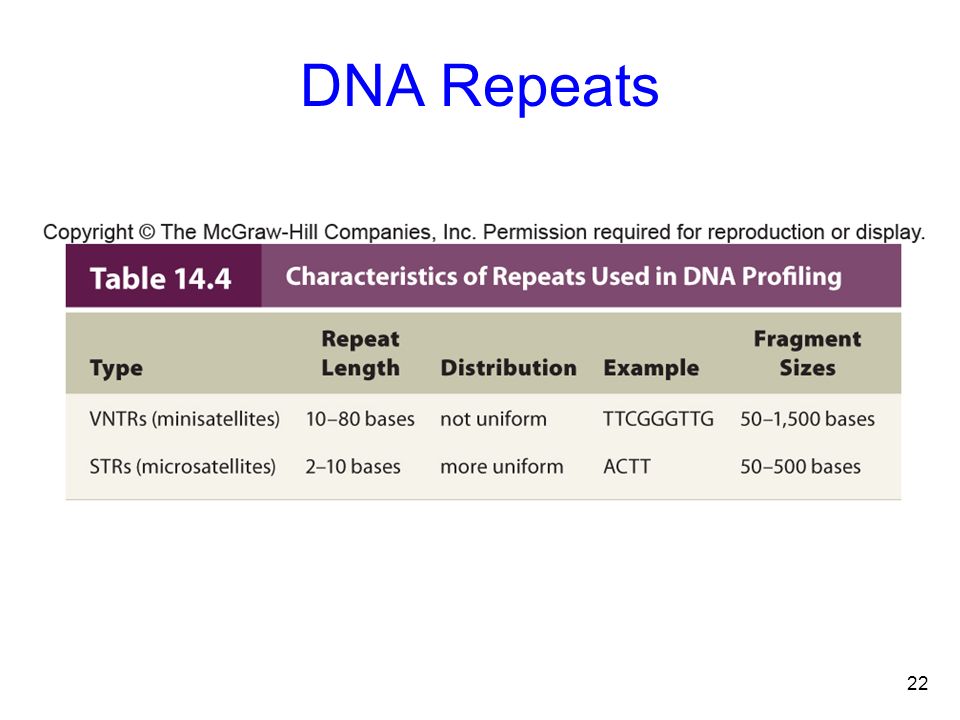 DNA Repeats

Copyright © The McGraw-Hill Companies, Inc. Permission required for reproduction or display.

Table 14.4 Characteristics of Repeats Used in DNA Profiling

| Type | Repeat Length | Distribution | Example | Fragment Sizes |
|---|---|---|---|---|
| VNTRs (minisatellites) | 10–80 bases | not uniform | TTCGGGTTG | 50–1,500 bases |
| STRs (microsatellites) | 2–10 bases | more uniform | ACTT | 50–500 bases |

22